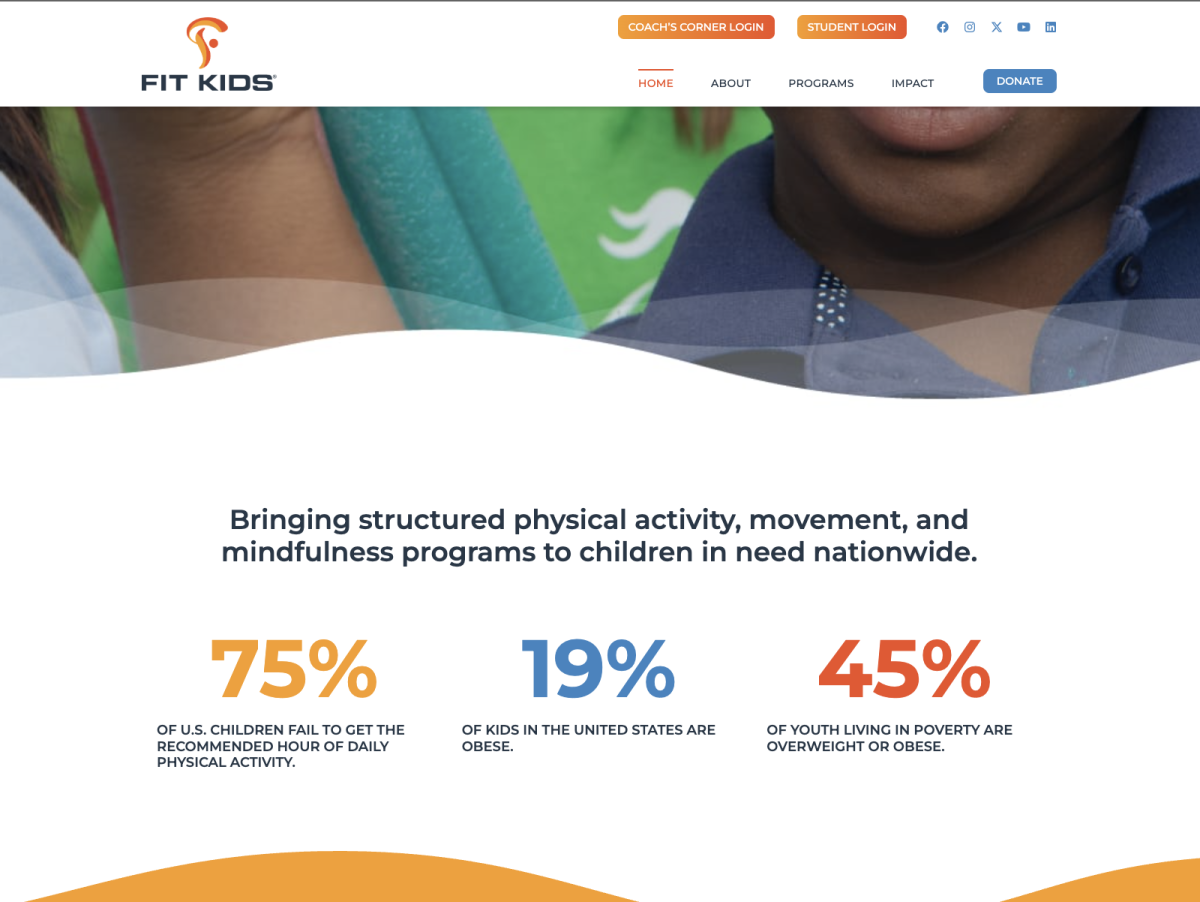 FIT KIDS®

COACH'S CORNER LOGIN
STUDENT LOGIN

HOME
ABOUT
PROGRAMS
IMPACT
DONATE

Bringing structured physical activity, movement, and mindfulness programs to children in need nationwide.

75%
OF U.S. CHILDREN FAIL TO GET THE RECOMMENDED HOUR OF DAILY PHYSICAL ACTIVITY.

19%
OF KIDS IN THE UNITED STATES ARE OBESE.

45%
OF YOUTH LIVING IN POVERTY ARE OVERWEIGHT OR OBESE.